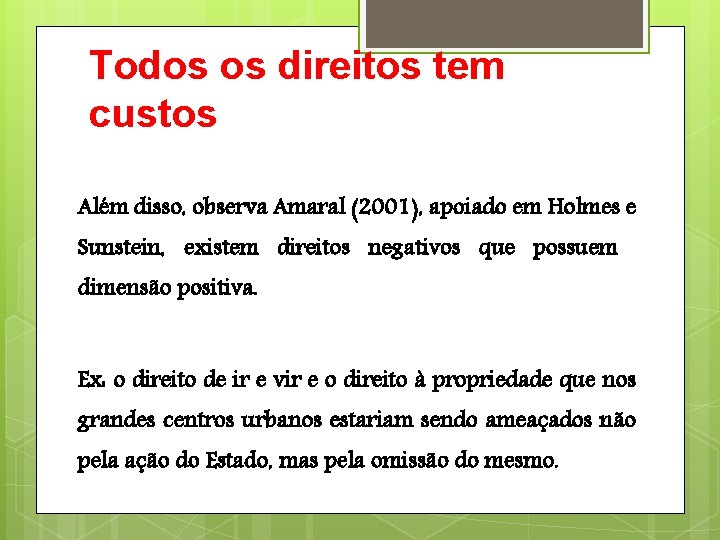 Todos os direitos tem custos

Além disso, observa Amaral (2001), apoiado em Holmes e Sunstein, existem direitos negativos que possuem dimensão positiva.

Ex. o direito de ir e vir e o direito à propriedade que nos grandes centros urbanos estariam sendo ameaçados não pela ação do Estado, mas pela omissão do mesmo.